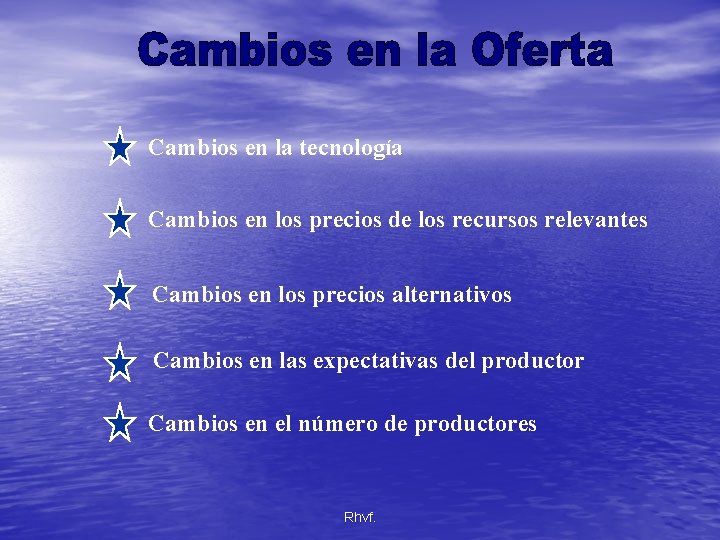 Cambios en la Oferta

Cambios en la tecnología

Cambios en los precios de los recursos relevantes

Cambios en los precios alternativos

Cambios en las expectativas del productor

Cambios en el número de productores

Rhvf.